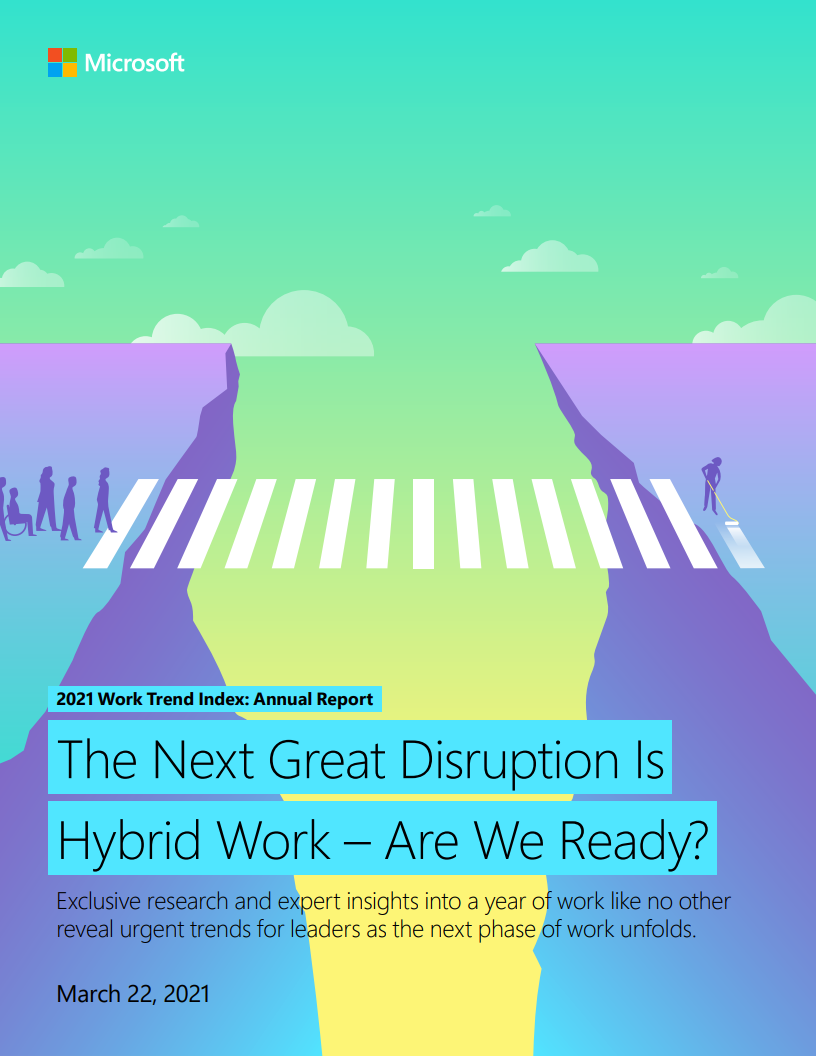 Microsoft

2021 Work Trend Index: Annual Report

The Next Great Disruption Is Hybrid Work – Are We Ready?

Exclusive research and expert insights into a year of work like no other reveal urgent trends for leaders as the next phase of work unfolds.

March 22, 2021